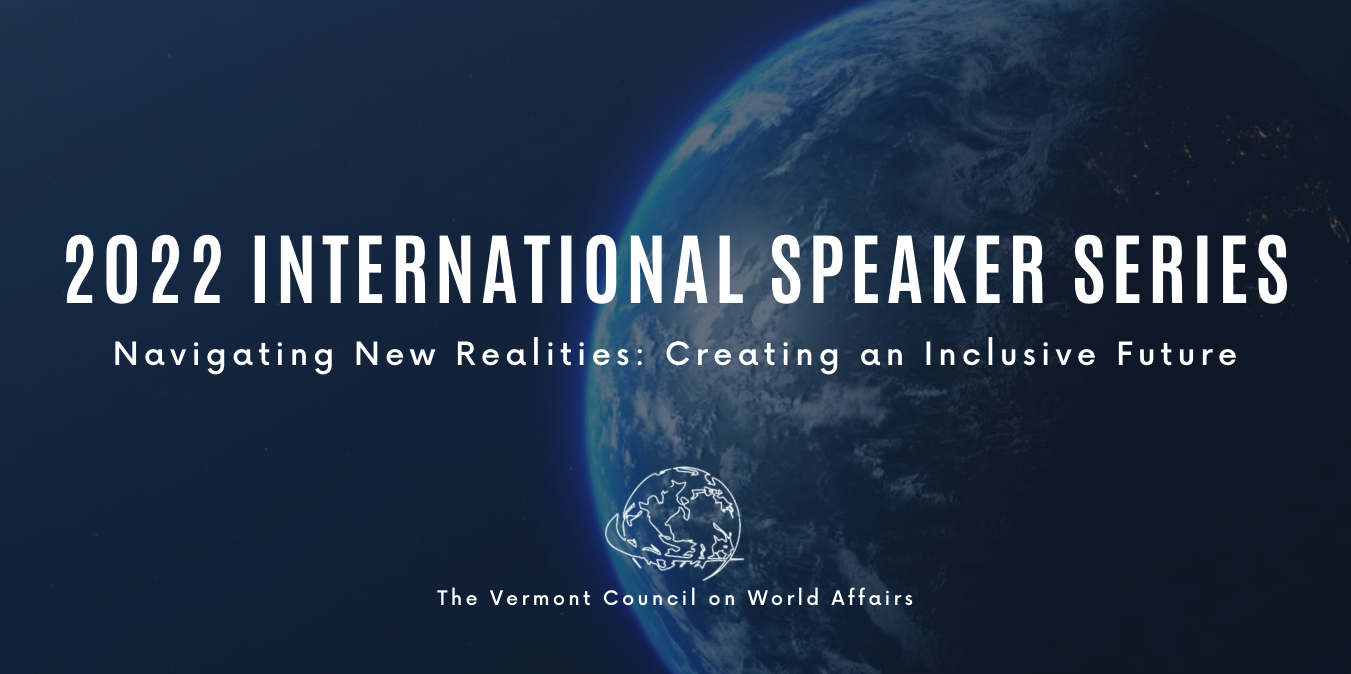 2022 INTERNATIONAL SPEAKER SERIES

Navigating New Realities: Creating an Inclusive Future

The Vermont Council on World Affairs